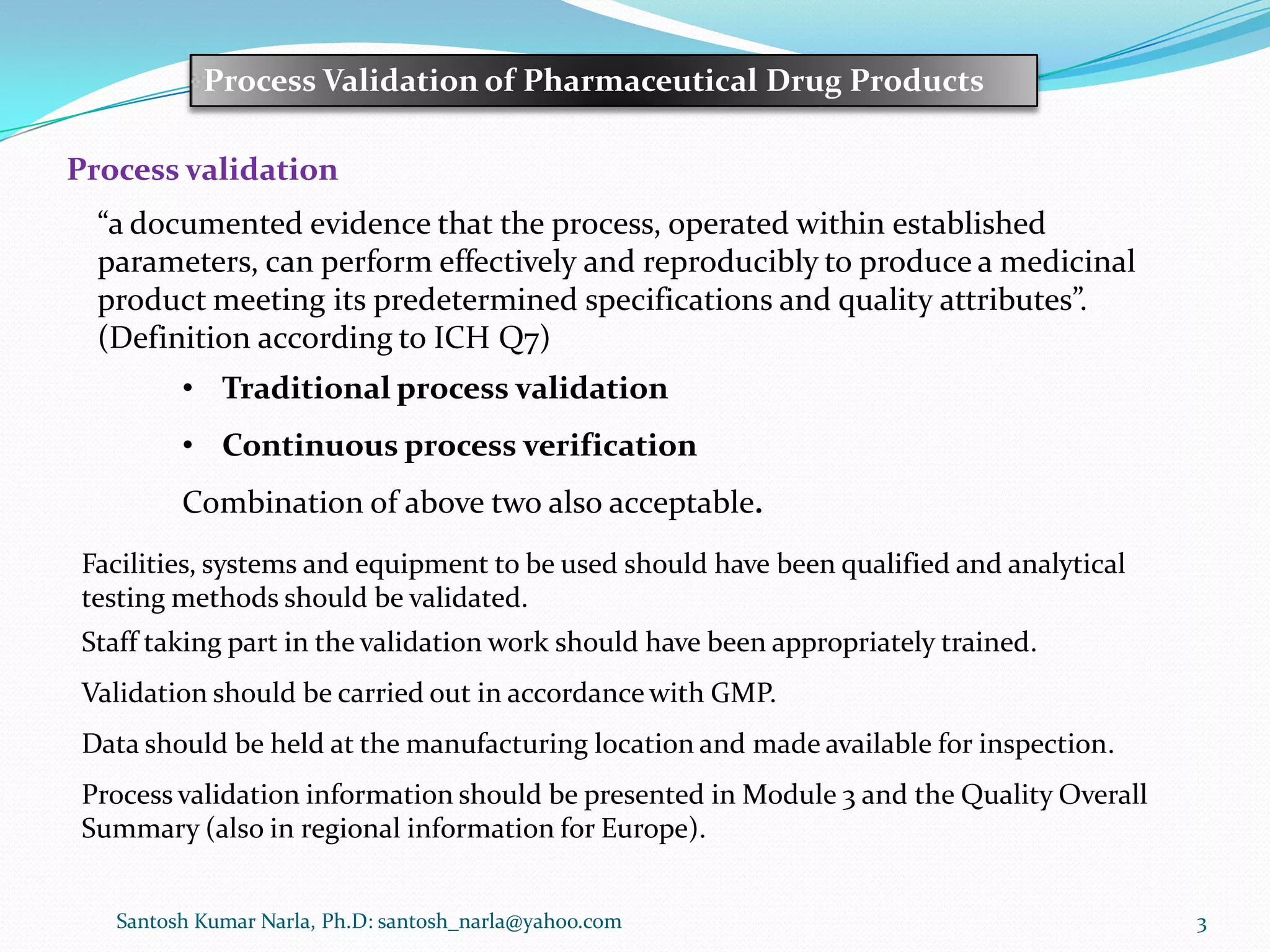 Process Validation of Pharmaceutical Drug Products

Process validation

“a documented evidence that the process, operated within established parameters, can perform effectively and reproducibly to produce a medicinal product meeting its predetermined specifications and quality attributes”. (Definition according to ICH Q7)

• Traditional process validation

• Continuous process verification

Combination of above two also acceptable.

Facilities, systems and equipment to be used should have been qualified and analytical testing methods should be validated.

Staff taking part in the validation work should have been appropriately trained.

Validation should be carried out in accordance with GMP.

Data should be held at the manufacturing location and made available for inspection.

Process validation information should be presented in Module 3 and the Quality Overall Summary (also in regional information for Europe).

Santosh Kumar Narla, Ph.D: santosh_narla@yahoo.com

3